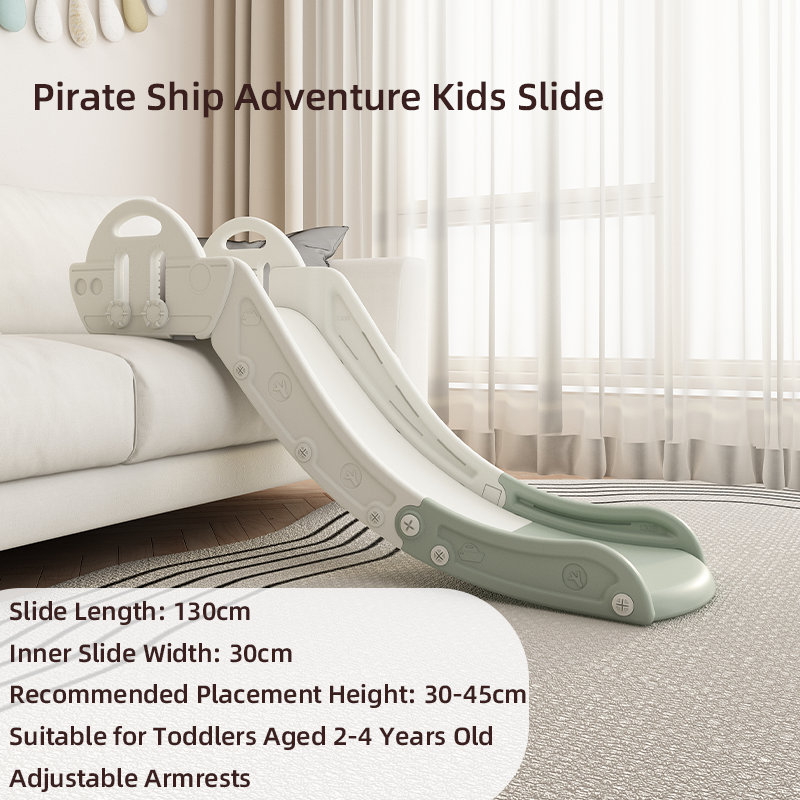 Pirate Ship Adventure Kids Slide

Slide Length: 130cm
Inner Slide Width: 30cm
Recommended Placement Height: 30-45cm
Suitable for Toddlers Aged 2-4 Years Old
Adjustable Armrests